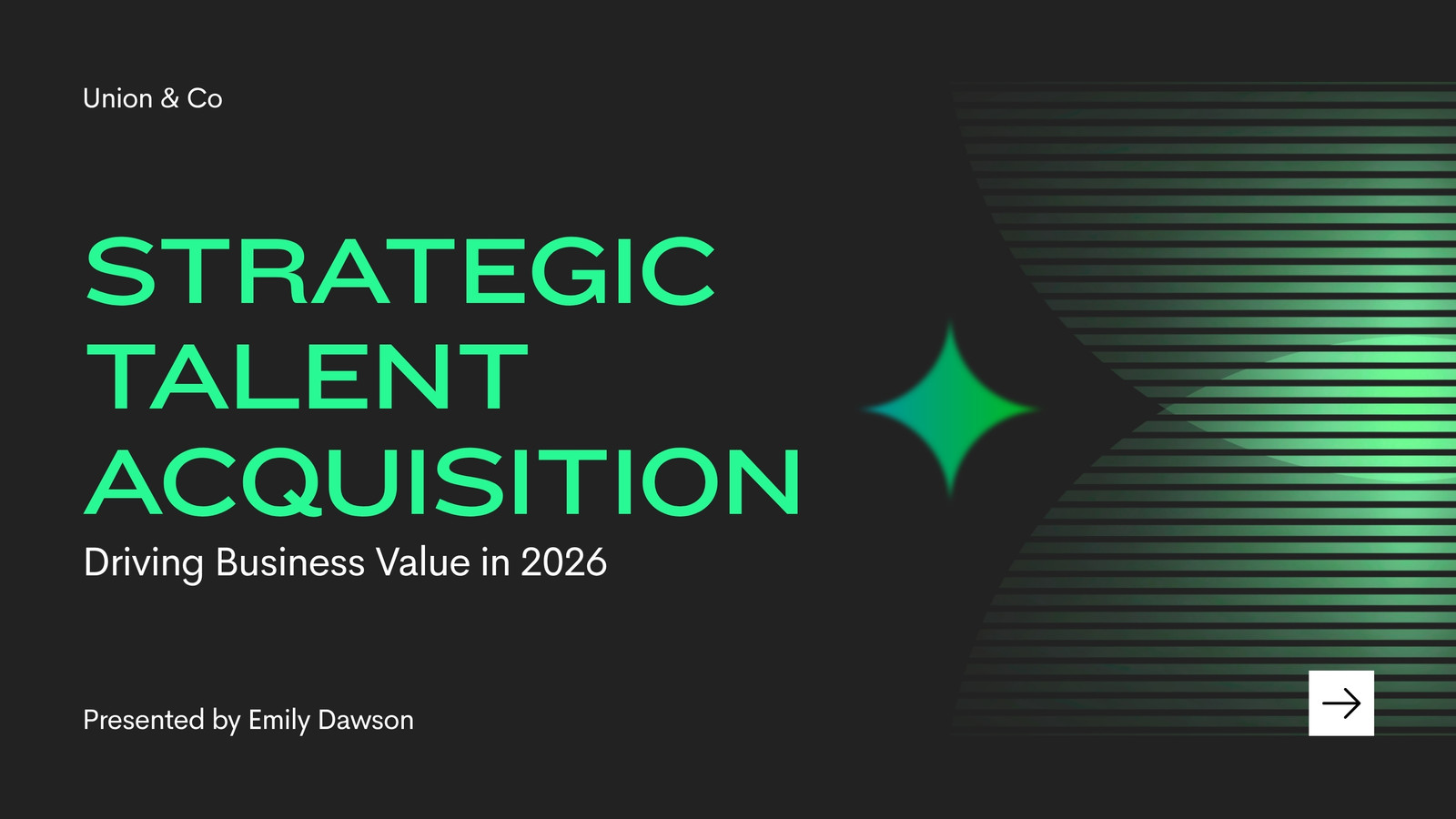 Union & Co

STRATEGIC TALENT ACQUISITION

Driving Business Value in 2026

Presented by Emily Dawson